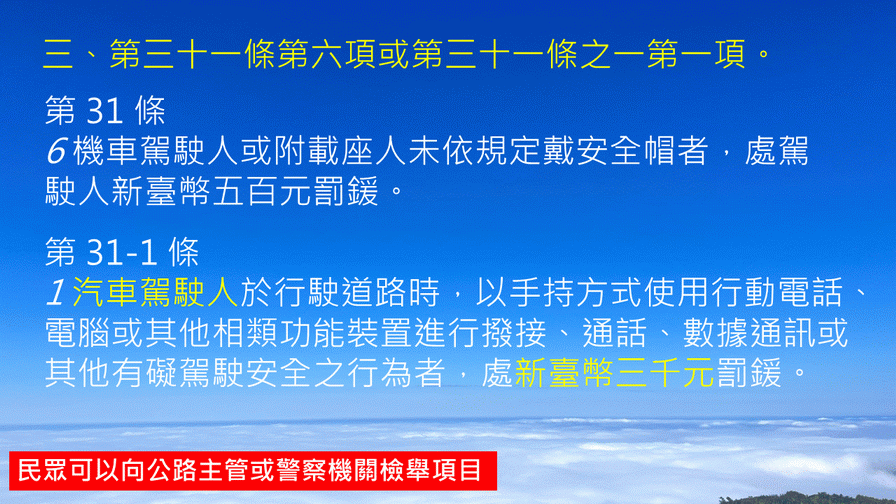 三、第三十一條第六項或第三十一條之一第一項。

第 31 條
6 機車駕駛人或附載座人未依規定戴安全帽者，處駕駛人新臺幣五百元罰鍰。

第 31-1 條
1 汽車駕駛人於行駛道路時，以手持方式使用行動電話、電腦或其他相類功能裝置進行撥接、通話、數據通訊或其他有礙駕駛安全之行為者，處新臺幣三千元罰鍰。

民眾可以向公路主管或警察機關檢舉項目